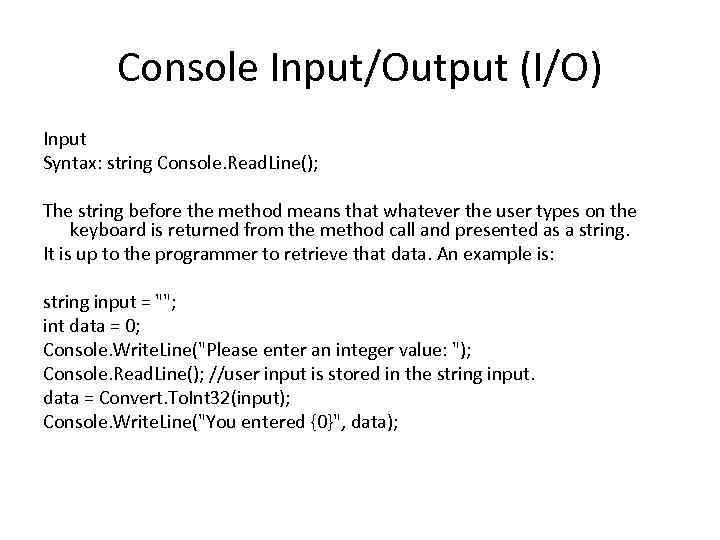 Console Input/Output (I/O)

Input
Syntax: string Console.ReadLine();

The string before the method means that whatever the user types on the keyboard is returned from the method call and presented as a string.
It is up to the programmer to retrieve that data. An example is:

string input = "";
int data = 0;
Console.WriteLine("Please enter an integer value: ");
Console.ReadLine(); //user input is stored in the string input.
data = Convert.ToInt32(input);
Console.WriteLine("You entered {0}", data);